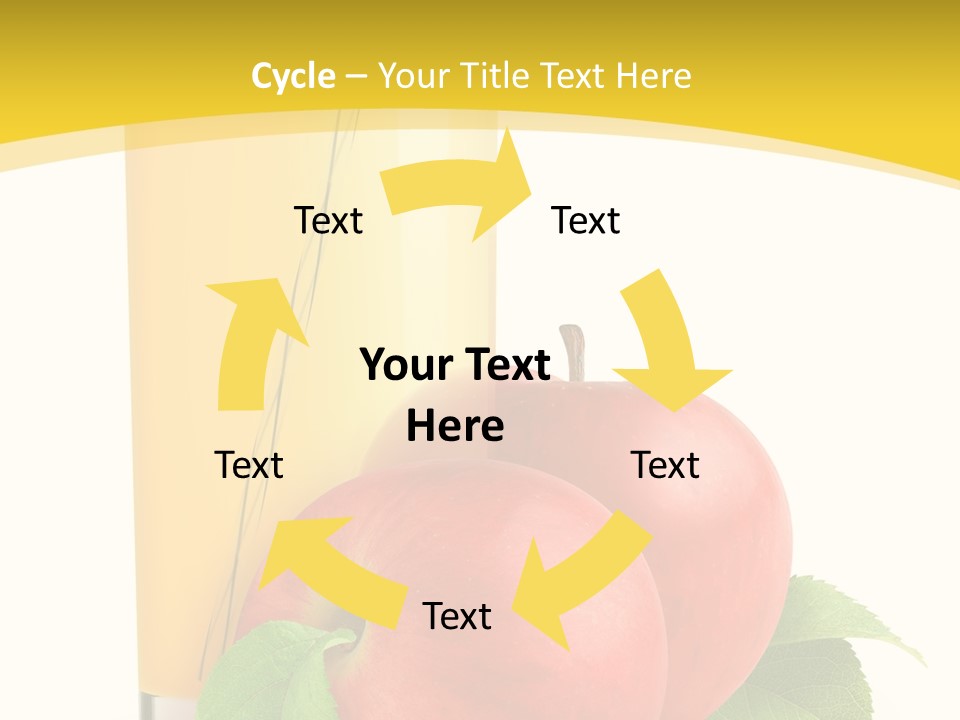 Cycle – Your Title Text Here

Text

Text

Your Text Here

Text

Text

Text